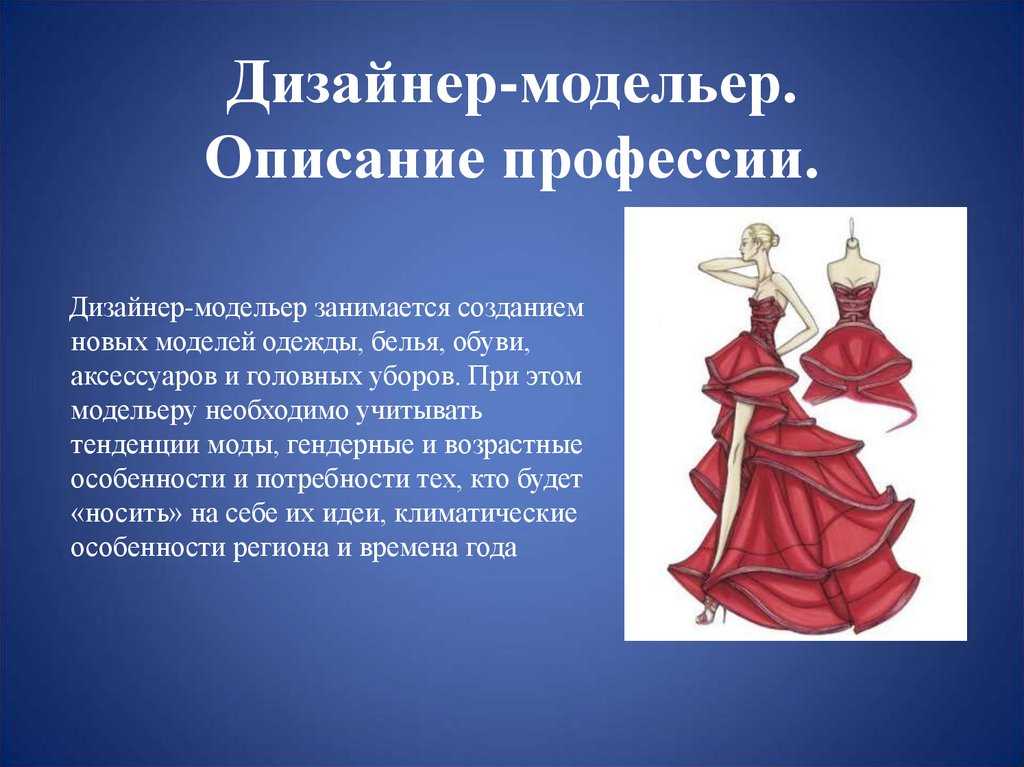 Дизайнер-модельер. Описание профессии.

Дизайнер-модельер занимается созданием новых моделей одежды, белья, обуви, аксессуаров и головных уборов. При этом модельеру необходимо учитывать тенденции моды, гендерные и возрастные особенности и потребности тех, кто будет «носить» на себе их идеи, климатические особенности региона и времена года